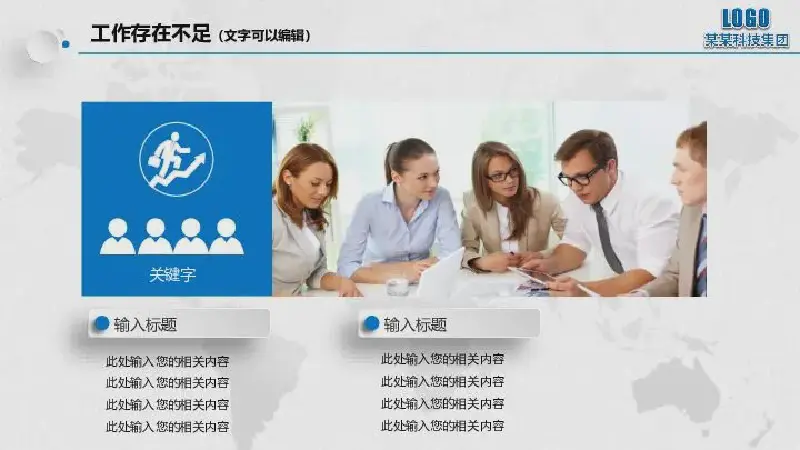 工作存在不足（文字可以编辑）

LOGO
某某科技集团

关键字

输入标题

此处输入您的相关内容
此处输入您的相关内容
此处输入您的相关内容
此处输入您的相关内容

输入标题

此处输入您的相关内容
此处输入您的相关内容
此处输入您的相关内容
此处输入您的相关内容